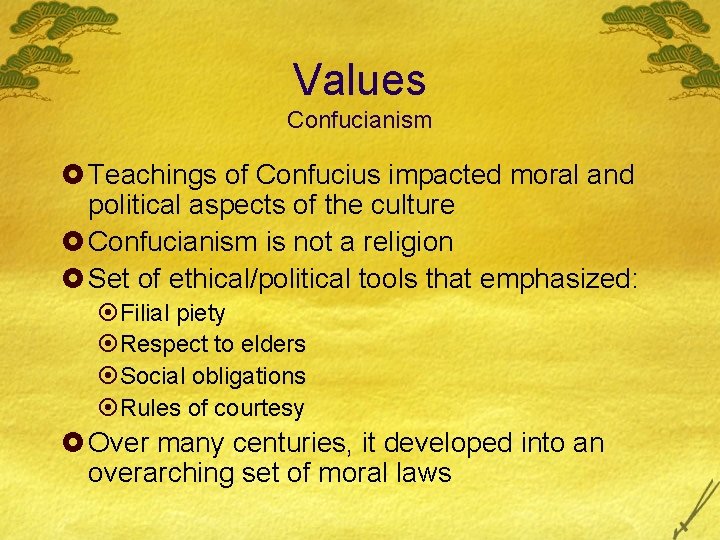 Values
Confucianism

Teachings of Confucius impacted moral and political aspects of the culture
Confucianism is not a religion
Set of ethical/political tools that emphasized:
Filial piety
Respect to elders
Social obligations
Rules of courtesy
Over many centuries, it developed into an overarching set of moral laws